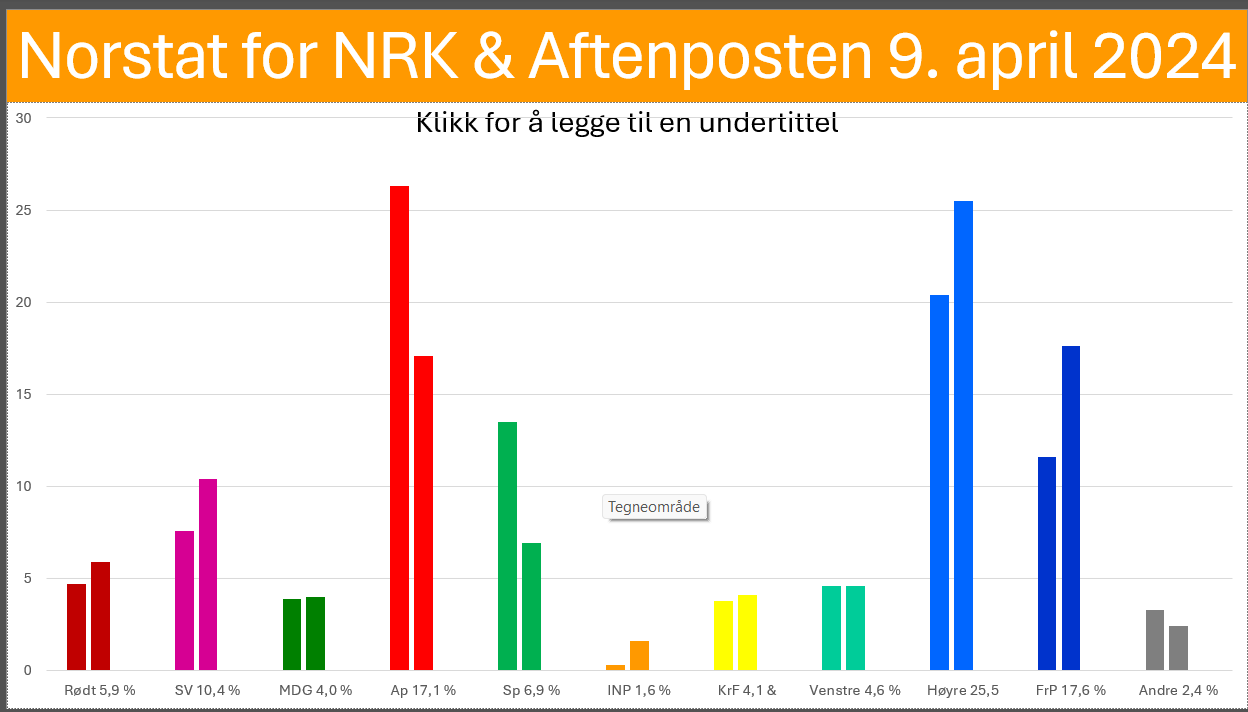 Norstat for NRK & Aftenposten 9. april 2024

Klikk for å legge til en undertittel

30
25
20
15
10
5
0

Tegneområde

Rødt 5,9 % SV 10,4 % MDG 4,0 % Ap 17,1 % Sp 6,9 % INP 1,6 % KrF 4,1 & Venstre 4,6 % Høyre 25,5 FrP 17,6 % Andre 2,4 %